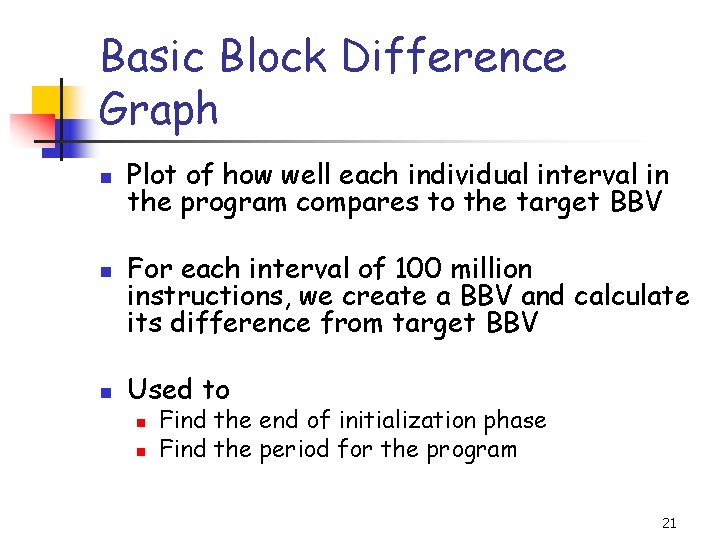 Basic Block Difference Graph

- Plot of how well each individual interval in the program compares to the target BBV

- For each interval of 100 million instructions, we create a BBV and calculate its difference from target BBV

- Used to
  - Find the end of initialization phase
  - Find the period for the program

21